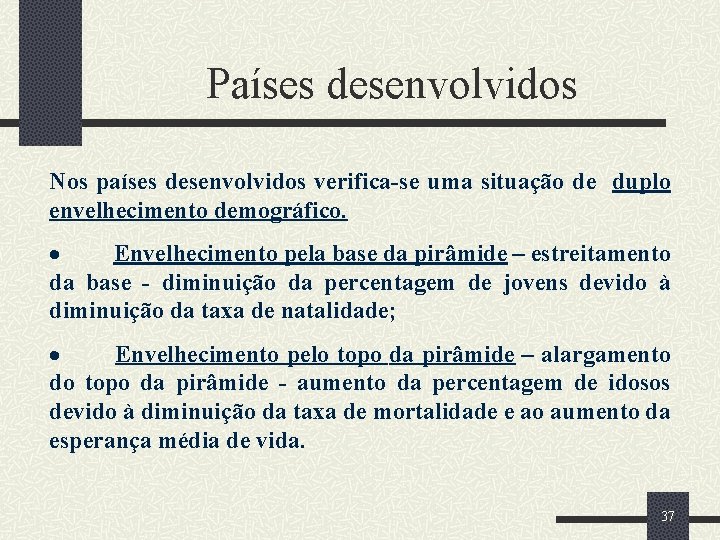 Países desenvolvidos

Nos países desenvolvidos verifica-se uma situação de duplo envelhecimento demográfico.

• Envelhecimento pela base da pirâmide – estreitamento da base - diminuição da percentagem de jovens devido à diminuição da taxa de natalidade;

• Envelhecimento pelo topo da pirâmide – alargamento do topo da pirâmide - aumento da percentagem de idosos devido à diminuição da taxa de mortalidade e ao aumento da esperança média de vida.

37